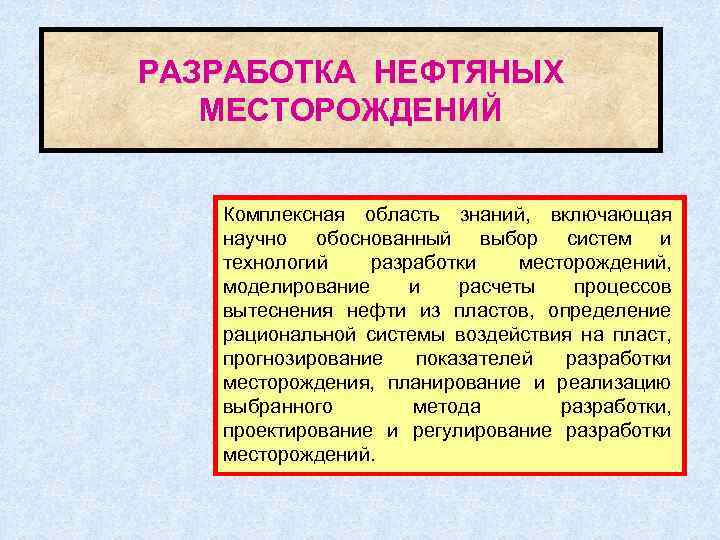 РАЗРАБОТКА НЕФТЯНЫХ МЕСТОРОЖДЕНИЙ

Комплексная область знаний, включающая научно обоснованный выбор систем и технологий разработки месторождений, моделирование и расчеты процессов вытеснения нефти из пластов, определение рациональной системы воздействия на пласт, прогнозирование показателей разработки месторождения, планирование и реализацию выбранного метода разработки, проектирование и регулирование разработки месторождений.